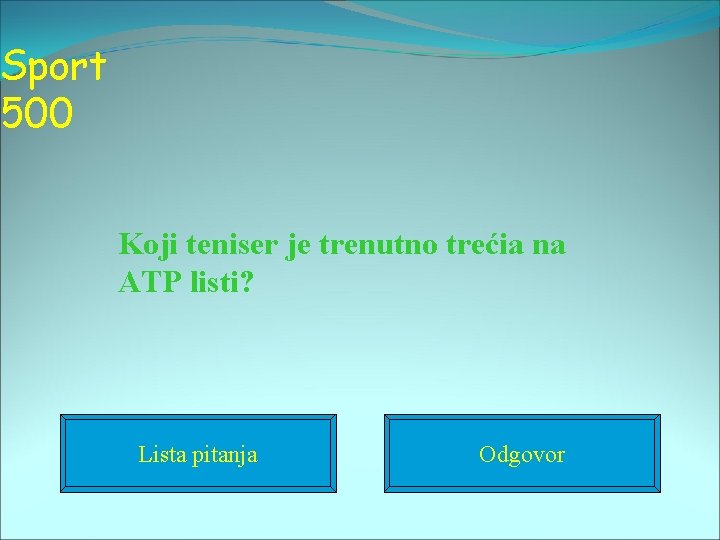 Sport
500

Koji teniser je trenutno trećia na ATP listi?

Lista pitanja

Odgovor